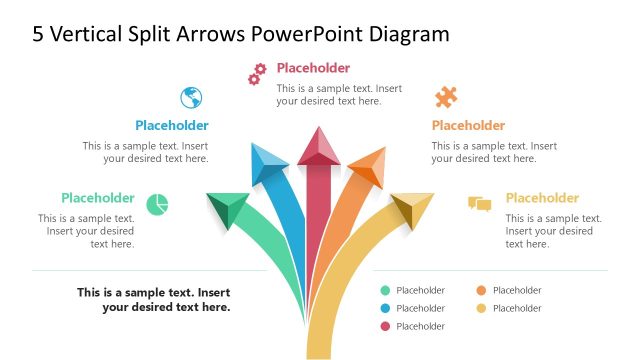 5 Vertical Split Arrows PowerPoint Diagram

Placeholder
This is a sample text. Insert your desired text here.

Placeholder
This is a sample text. Insert your desired text here.

Placeholder
This is a sample text. Insert your desired text here.

Placeholder
This is a sample text. Insert your desired text here.

Placeholder
This is a sample text. Insert your desired text here.

This is a sample text. Insert your desired text here.

Placeholder
Placeholder
Placeholder
Placeholder
Placeholder